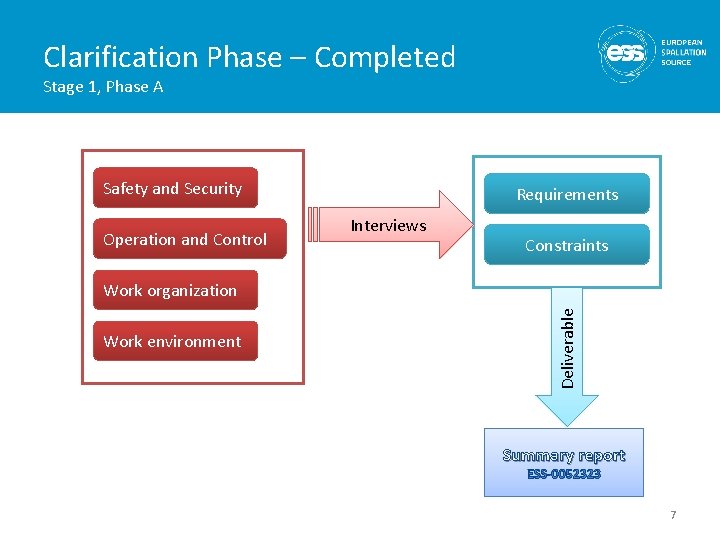 Clarification Phase – Completed
Stage 1, Phase A

ess EUROPEAN SPALLATION SOURCE

Safety and Security

Operation and Control

Work organization

Work environment

Interviews

Requirements

Constraints

Deliverable

Summary report
ESS-0052323

7